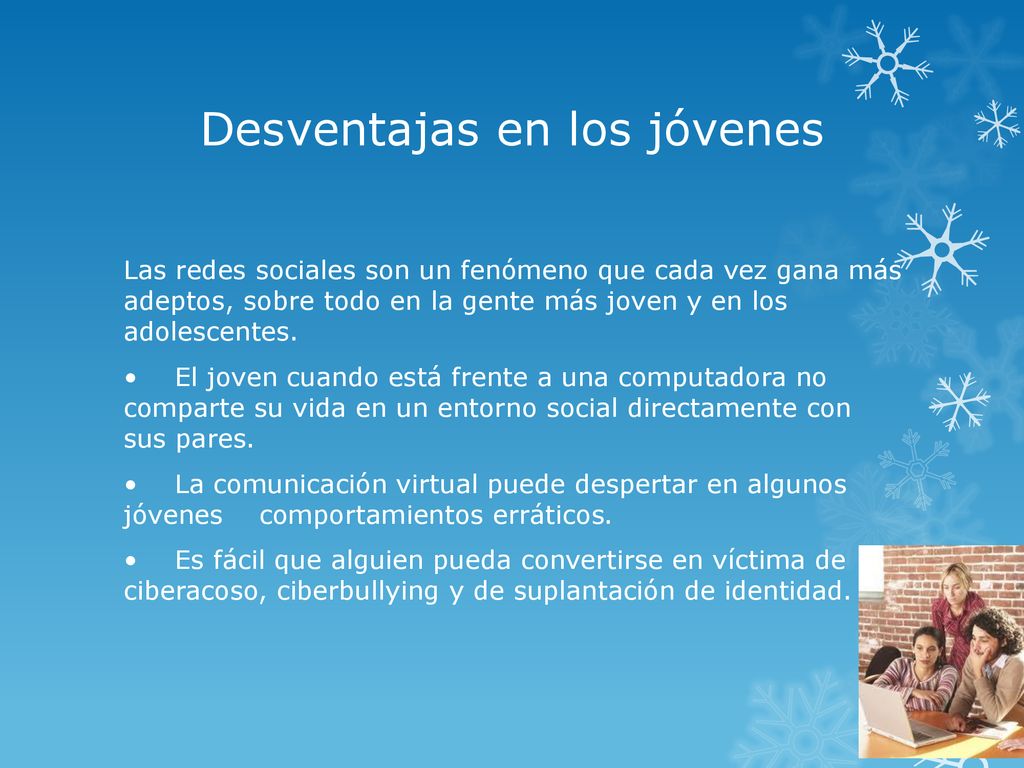 Desventajas en los jóvenes

Las redes sociales son un fenómeno que cada vez gana más adeptos, sobre todo en la gente más joven y en los adolescentes.

• El joven cuando está frente a una computadora no comparte su vida en un entorno social directamente con sus pares.

• La comunicación virtual puede despertar en algunos jóvenes comportamientos erráticos.

• Es fácil que alguien pueda convertirse en víctima de ciberacoso, ciberbullying y de suplantación de identidad.